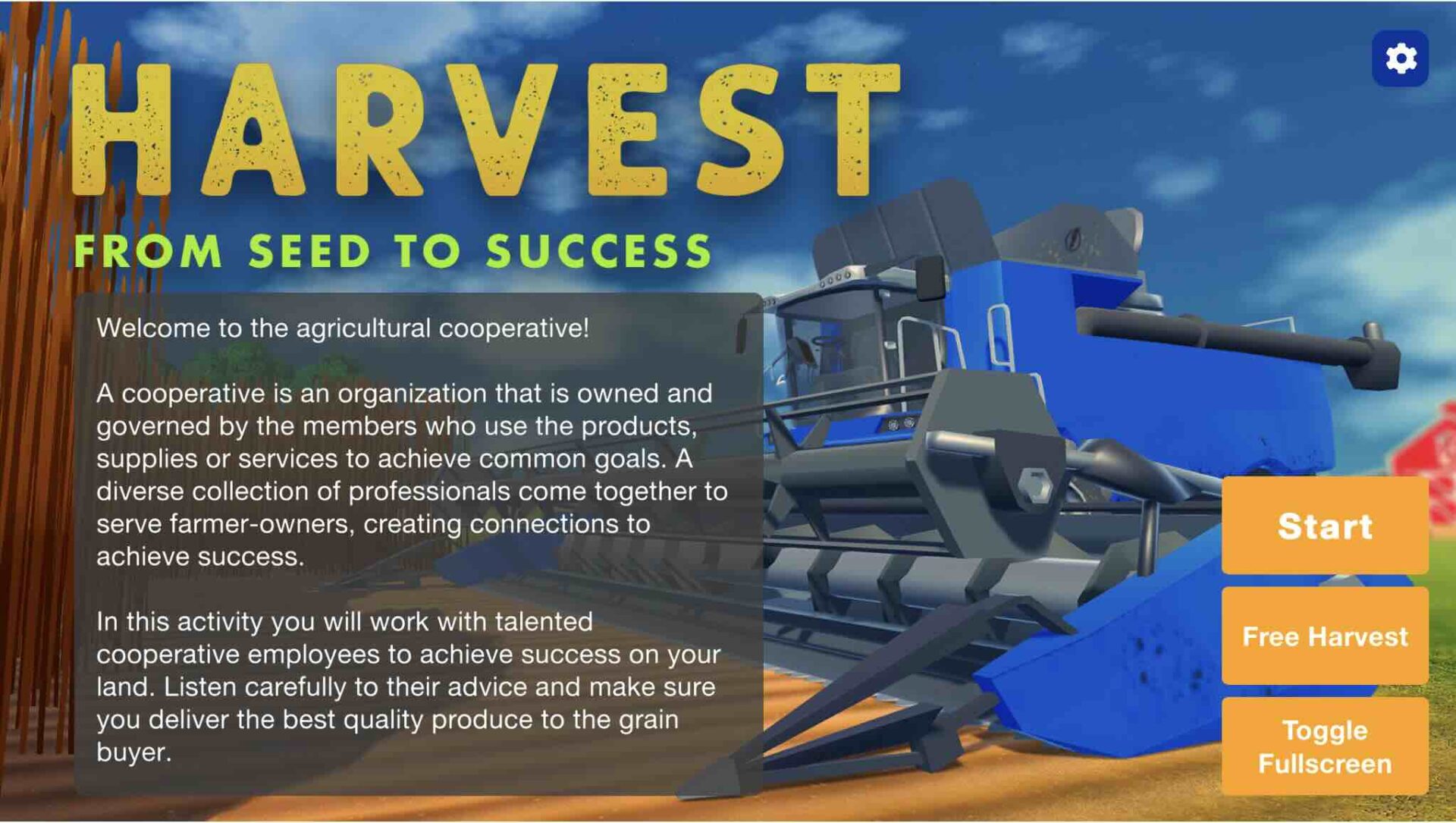 HARVEST

FROM SEED TO SUCCESS

Welcome to the agricultural cooperative!

A cooperative is an organization that is owned and governed by the members who use the products, supplies or services to achieve common goals. A diverse collection of professionals come together to serve farmer-owners, creating connections to achieve success.

In this activity you will work with talented cooperative employees to achieve success on your land. Listen carefully to their advice and make sure you deliver the best quality produce to the grain buyer.

Start

Free Harvest

Toggle Fullscreen